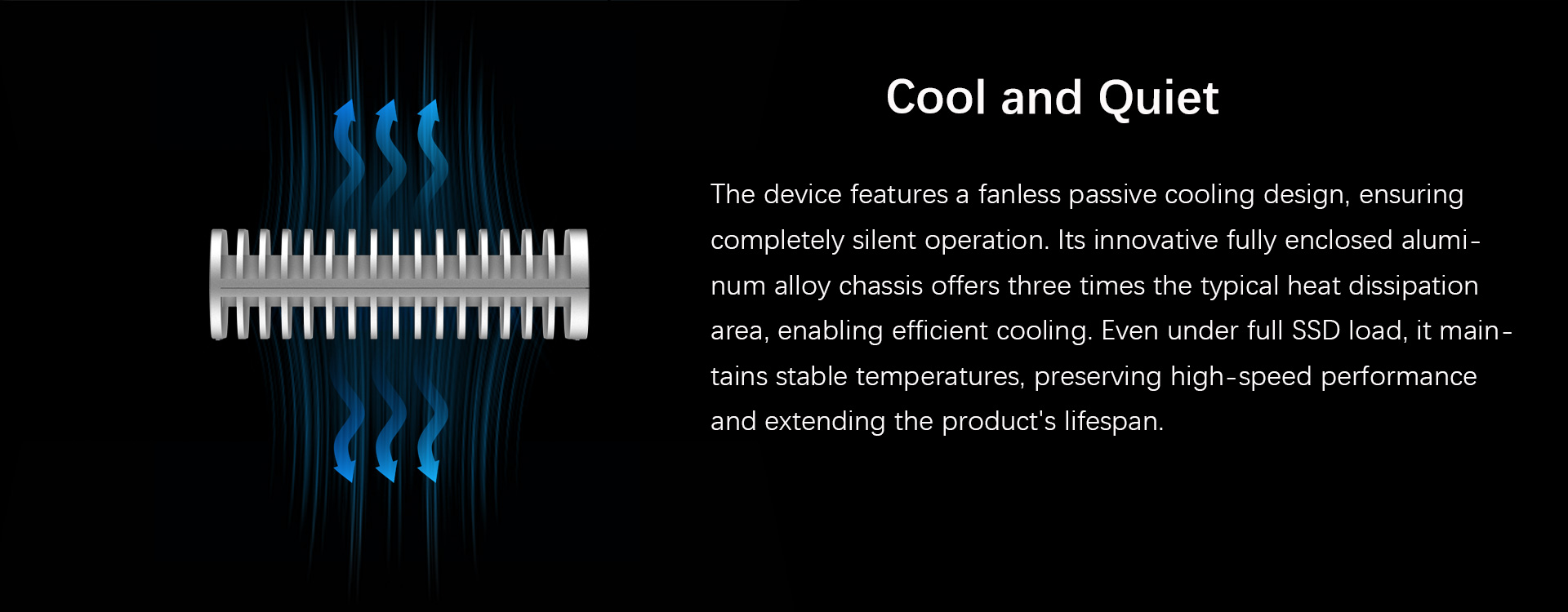 Cool and Quiet

The device features a fanless passive cooling design, ensuring completely silent operation. Its innovative fully enclosed aluminum alloy chassis offers three times the typical heat dissipation area, enabling efficient cooling. Even under full SSD load, it maintains stable temperatures, preserving high-speed performance and extending the product's lifespan.